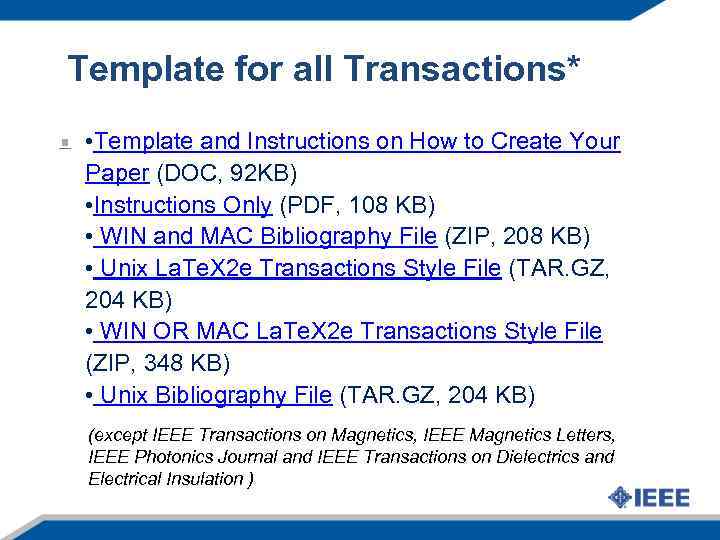 Template for all Transactions*

•Template and Instructions on How to Create Your Paper (DOC, 92KB)
•Instructions Only (PDF, 108 KB)
• WIN and MAC Bibliography File (ZIP, 208 KB)
• Unix LaTeX2e Transactions Style File (TAR.GZ, 204 KB)
• WIN OR MAC LaTeX2e Transactions Style File (ZIP, 348 KB)
• Unix Bibliography File (TAR.GZ, 204 KB)

(except IEEE Transactions on Magnetics, IEEE Magnetics Letters, IEEE Photonics Journal and IEEE Transactions on Dielectrics and Electrical Insulation )

IEEE